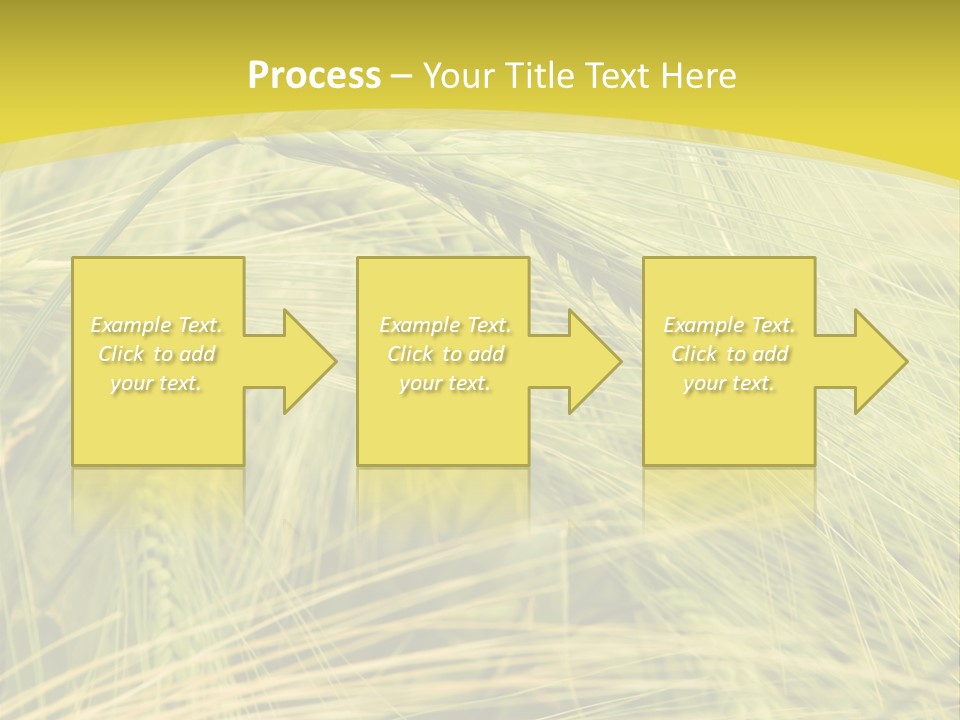 Process – Your Title Text Here

Example Text. Click to add your text.

Example Text. Click to add your text.

Example Text. Click to add your text.